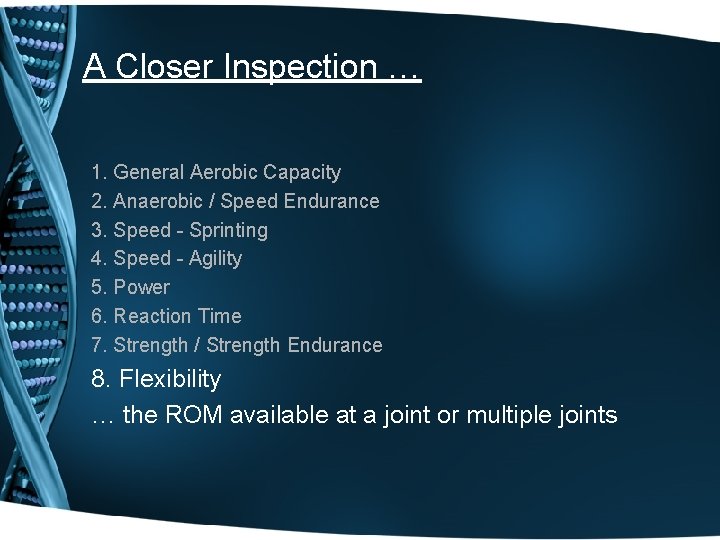 A Closer Inspection …

1. General Aerobic Capacity
2. Anaerobic / Speed Endurance
3. Speed - Sprinting
4. Speed - Agility
5. Power
6. Reaction Time
7. Strength / Strength Endurance
8. Flexibility
… the ROM available at a joint or multiple joints